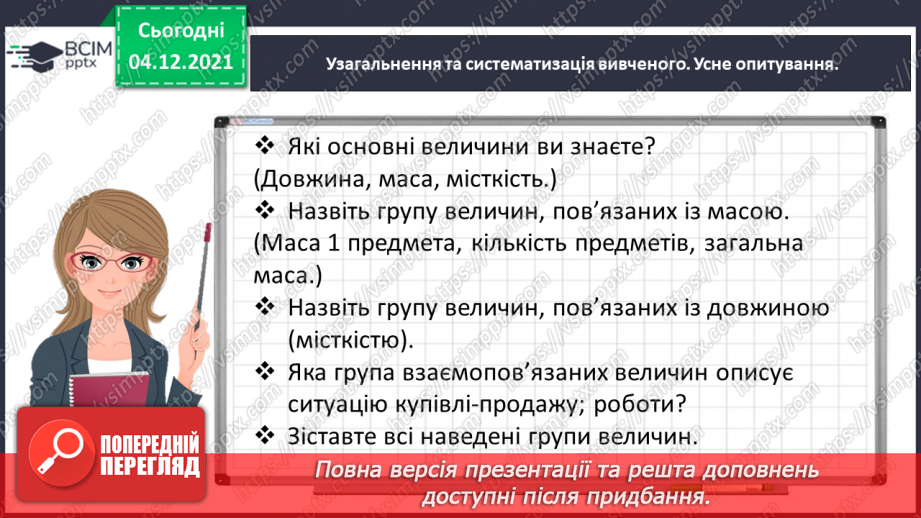 ВСІМ pptx

Сьогодні 04.12.2021

Узагальнення та систематизація вивченого. Усне опитування.

❖ Які основні величини ви знаєте?
(Довжина, маса, місткість.)
❖ Назвіть групу величин, пов'язаних із масою.
(Маса 1 предмета, кількість предметів, загальна маса.)
❖ Назвіть групу величин, пов'язаних із довжиною (місткістю).
❖ Яка група взаємопов'язаних величин описує ситуацію купівлі-продажу; роботи?
❖ Зіставте всі наведені групи величин.

ПОПЕРЕДНІЙ ПЕРЕГЛЯД

Повна версія презентації та решта доповнень доступні після придбання.

https://vsimpptx.com